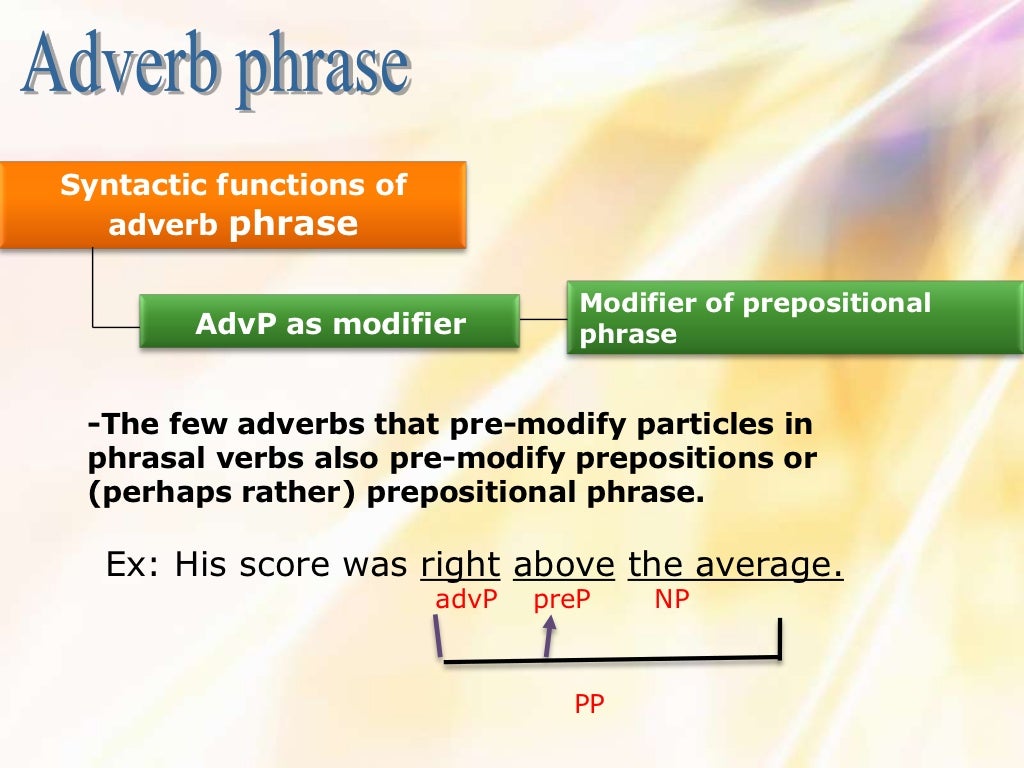 Adverb phrase

Syntactic functions of adverb phrase

AdvP as modifier

Modifier of prepositional phrase

-The few adverbs that pre-modify particles in phrasal verbs also pre-modify prepositions or (perhaps rather) prepositional phrase.

Ex: His score was right above the average.

advP preP NP

PP